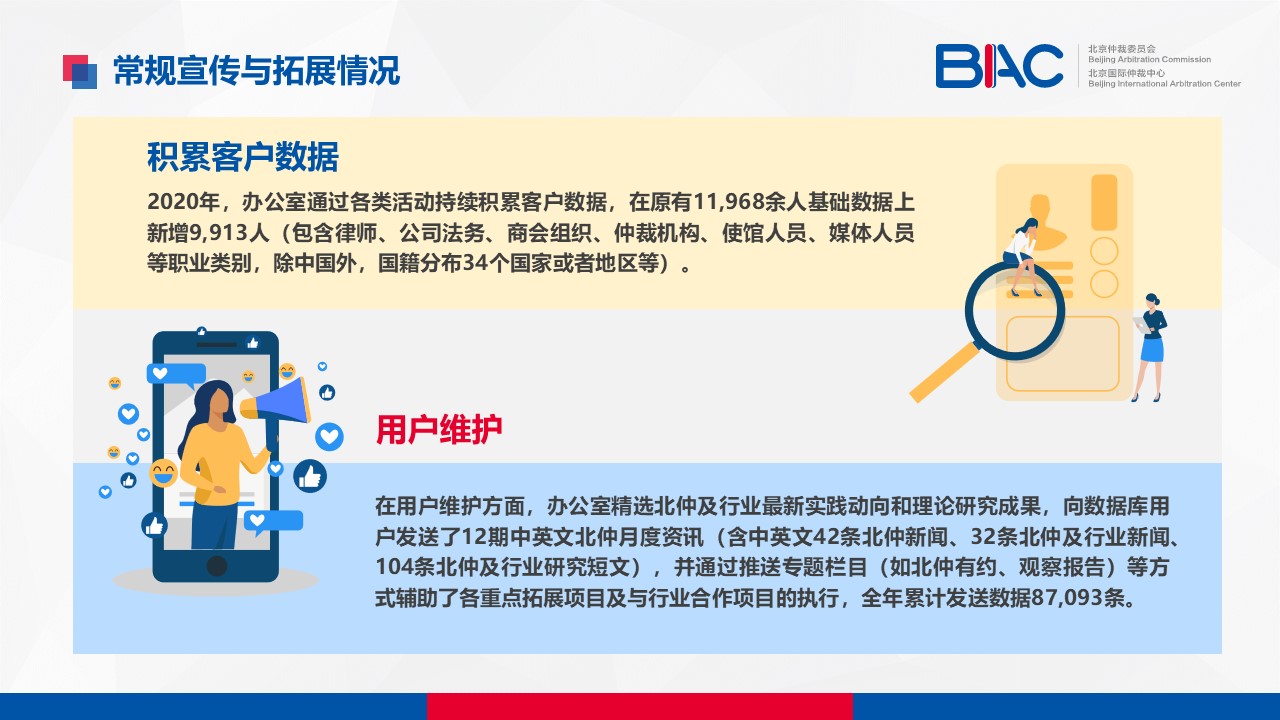 常规宣传与拓展情况

BIAC
北京仲裁委员会
Beijing Arbitration Commission
北京国际仲裁中心
Beijing International Arbitration Center

积累客户数据

2020年，办公室通过各类活动持续积累客户数据，在原有11,968余人基础数据上新增9,913人（包含律师、公司法务、商会组织、仲裁机构、使馆人员、媒体人员等职业类别，除中国外，国籍分布34个国家或者地区等）。

用户维护

在用户维护方面，办公室精选北仲及行业最新实践动向和理论研究成果，向数据库用户发送了12期中英文北仲月度资讯（含中英文42条北仲新闻、32条北仲及行业新闻、104条北仲及行业研究短文），并通过推送专题栏目（如北仲有约、观察报告）等方式辅助了各重点拓展项目及与行业合作项目的执行，全年累计发送数据87,093条。